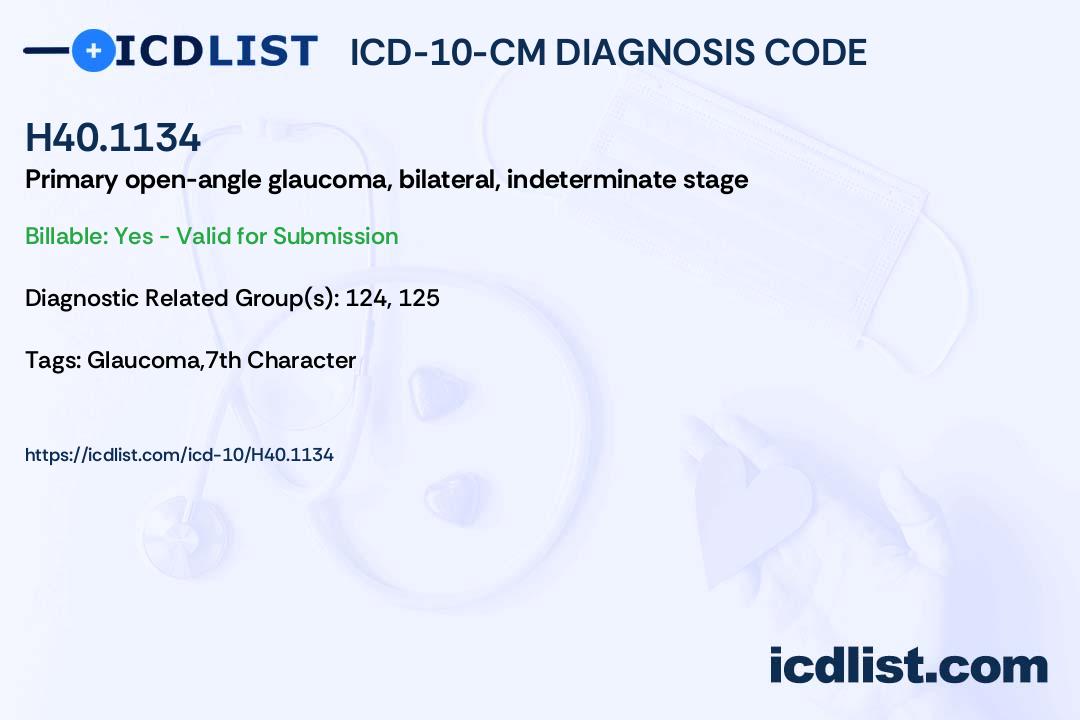 ICDLIST ICD-10-CM DIAGNOSIS CODE

H40.1134
Primary open-angle glaucoma, bilateral, indeterminate stage

Billable: Yes - Valid for Submission

Diagnostic Related Group(s): 124, 125

Tags: Glaucoma,7th Character

https://icdlist.com/icd-10/H40.1134

icdlist.com